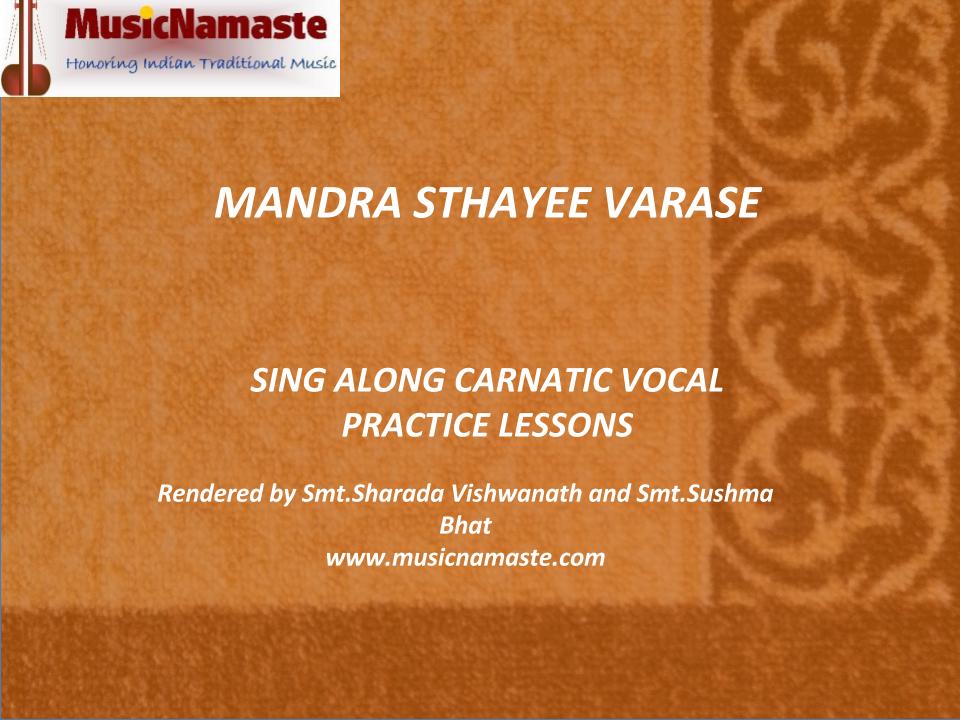 MusicNamaste
Honoring Indian Traditional Music

MANDRA STHAYEE VARASE

SING ALONG CARNATIC VOCAL PRACTICE LESSONS

Rendered by Smt.Sharada Vishwanath and Smt.Sushma Bhat
www.musicnamaste.com